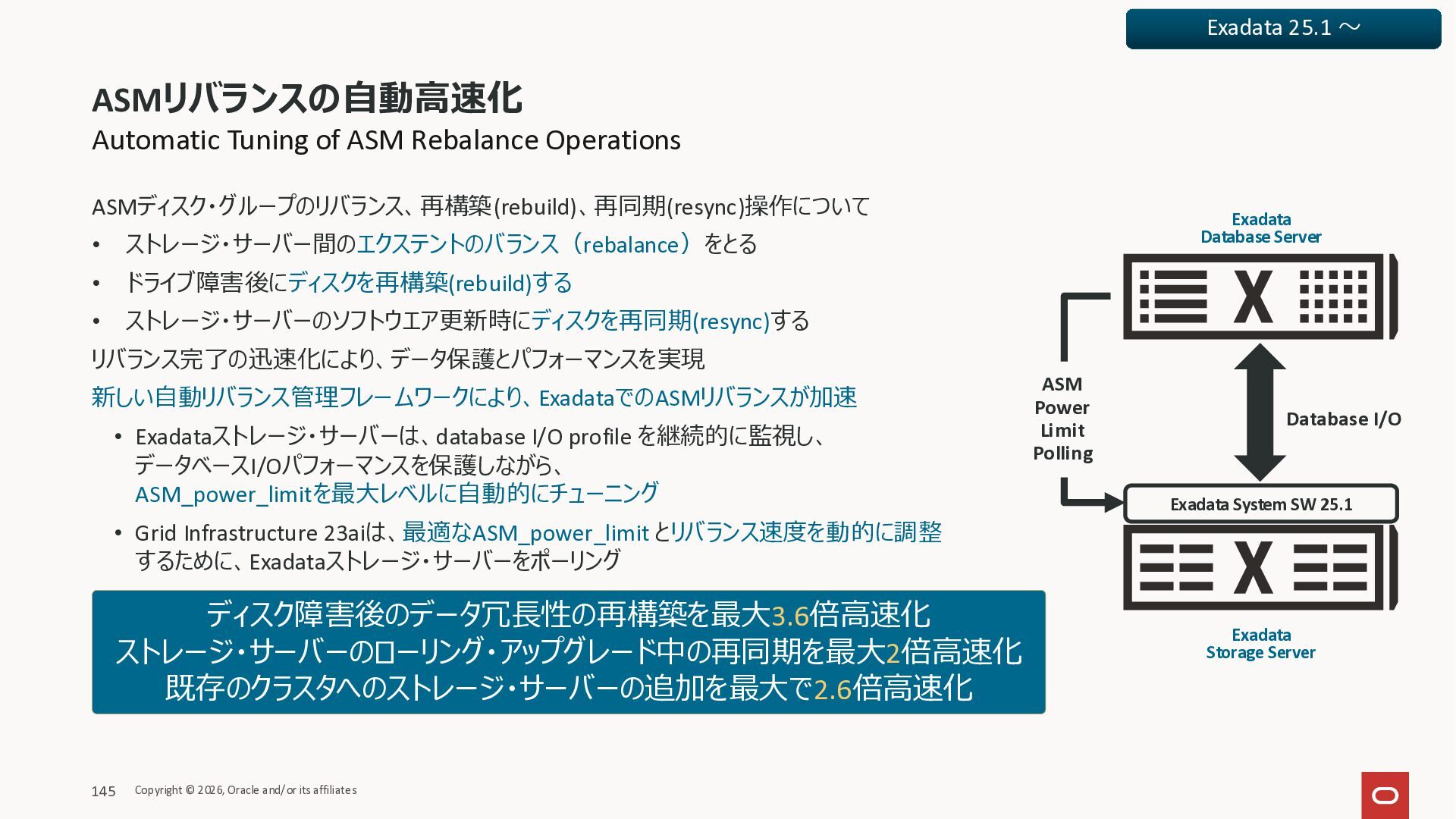 Exadata 25.1 ～

ASMリバランスの自動高速化
Automatic Tuning of ASM Rebalance Operations

ASMディスク・グループのリバランス、再構築(rebuild)、再同期(resync)操作について
• ストレージ・サーバー間のエクステントのバランス（rebalance）をとる
• ドライブ障害後にディスクを再構築(rebuild)する
• ストレージ・サーバーのソフトウエア更新時にディスクを再同期(resync)する
リバランス完了の迅速化により、データ保護とパフォーマンスを実現
新しい自動リバランス管理フレームワークにより、ExadataでのASMリバランスが加速
• Exadataストレージ・サーバーは、database I/O profile を継続的に監視し、データベースI/Oパフォーマンスを保護しながら、ASM_power_limitを最大レベルに自動的にチューニング
• Grid Infrastructure 23aiは、最適なASM_power_limit とリバランス速度を動的に調整するために、Exadataストレージ・サーバーをポーリング

ディスク障害後のデータ冗長性の再構築を最大3.6倍高速化
ストレージ・サーバーのローリング・アップグレード中の再同期を最大2倍高速化
既存のクラスタへのストレージ・サーバーの追加を最大で2.6倍高速化

Exadata
Database Server

ASM
Power
Limit
Polling

Database I/O

Exadata System SW 25.1

Exadata
Storage Server

145 Copyright © 2026, Oracle and/or its affiliates